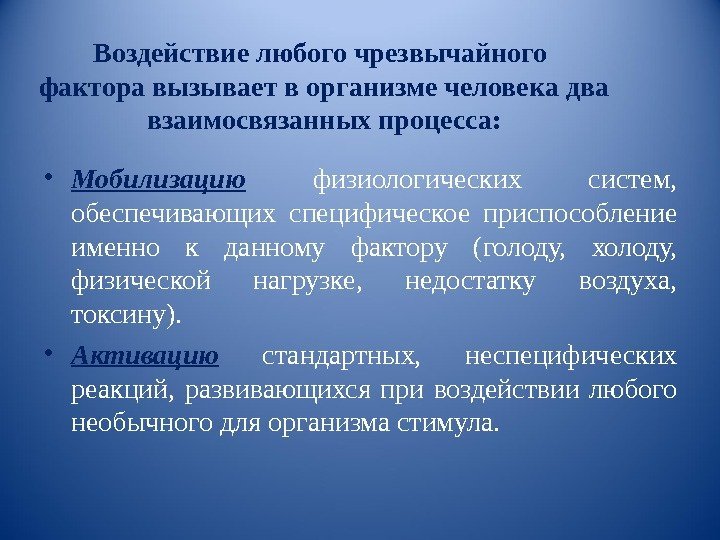 Воздействие любого чрезвычайного фактора вызывает в организме человека два взаимосвязанных процесса:

• Мобилизацию физиологических систем, обеспечивающих специфическое приспособление именно к данному фактору (голоду, холоду, физической нагрузке, недостатку воздуха, токсину).

• Активацию стандартных, неспецифических реакций, развивающихся при воздействии любого необычного для организма стимула.